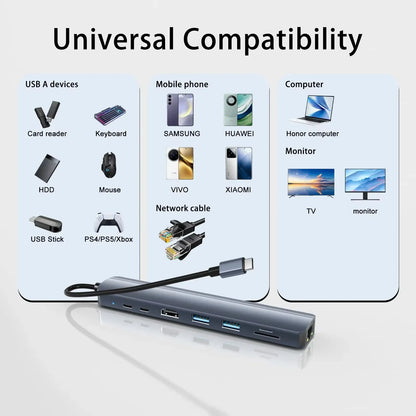 Universal Compatibility

USB A devices

Card reader

Keyboard

HDD

Mouse

USB Stick

PS4/PS5/Xbox

Mobile phone

SAMSUNG

HUAWEI

VIVO

XIAOMI

Network cable

Computer

Honor computer

Monitor

TV

monitor